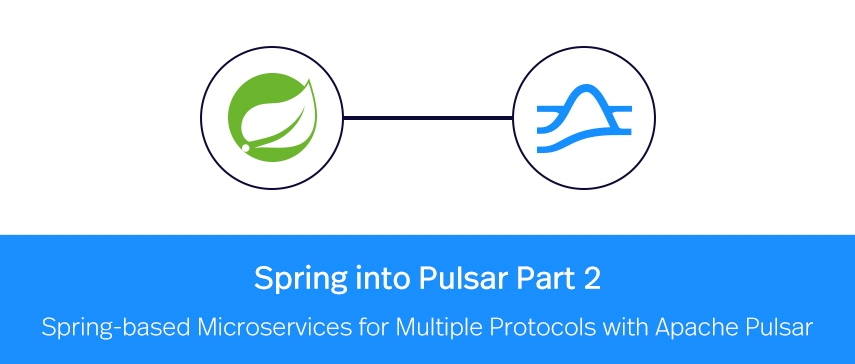 Spring into Pulsar Part 2

Spring-based Microservices for Multiple Protocols with Apache Pulsar